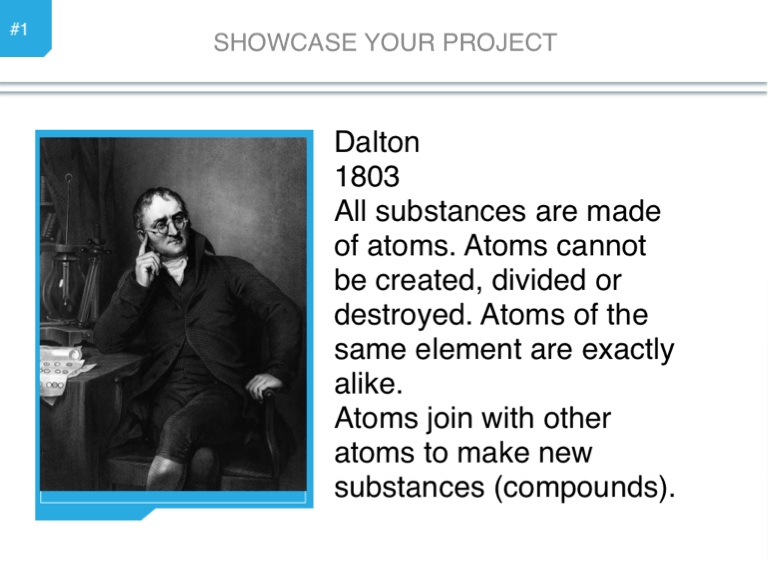 #1

SHOWCASE YOUR PROJECT

Dalton
1803
All substances are made of atoms. Atoms cannot be created, divided or destroyed. Atoms of the same element are exactly alike.
Atoms join with other atoms to make new substances (compounds).